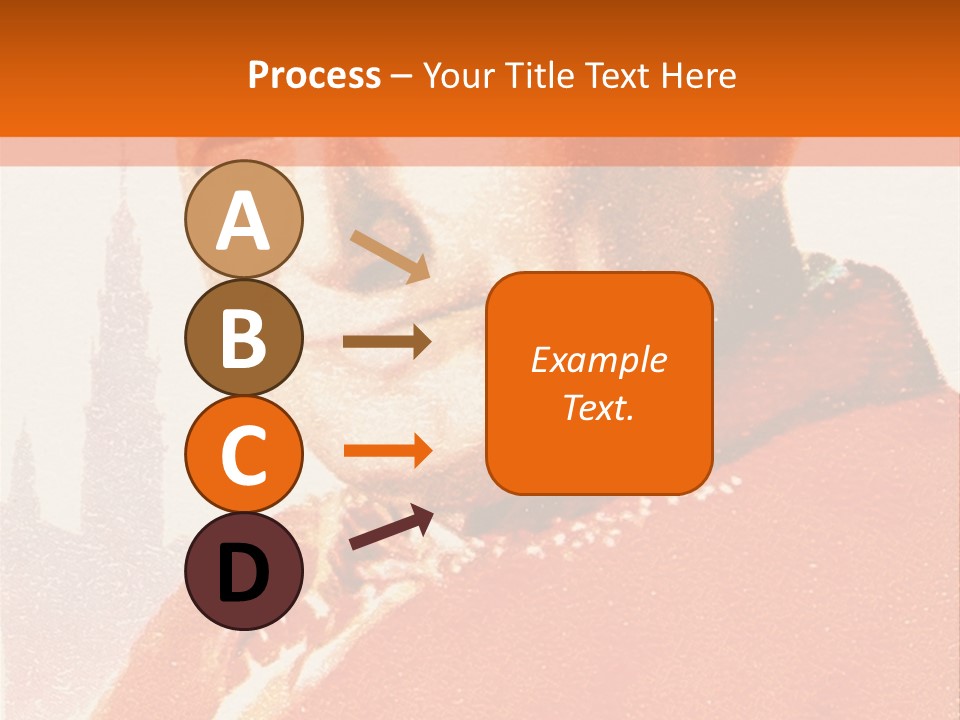 Process – Your Title Text Here

A
B
C
D

Example Text.